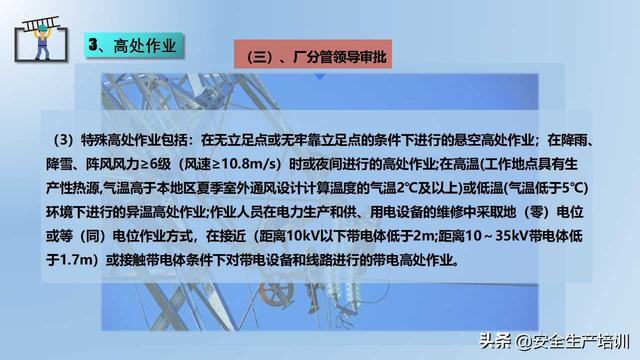 3、高处作业

（三）、厂分管领导审批

（3）特殊高处作业包括：在无立足点或无牢靠立足点的条件下进行的悬空高处作业；在降雨、降雪、阵风风力≥6级（风速≥10.8m/s）时或夜间进行的高处作业;在高温(工作地点具有生产性热源,气温高于本地区夏季室外通风设计计算温度的气温2℃及以上)或低温(气温低于5℃)环境下进行的异温高处作业;作业人员在电力生产和供、用电设备的维修中采取地（零）电位或等（同）电位作业方式，在接近（距离10kV以下带电体低于2m;距离10～35kV带电体低于1.7m）或接触带电体条件下对带电设备和线路进行的带电高处作业。

头条 @安全生产培训